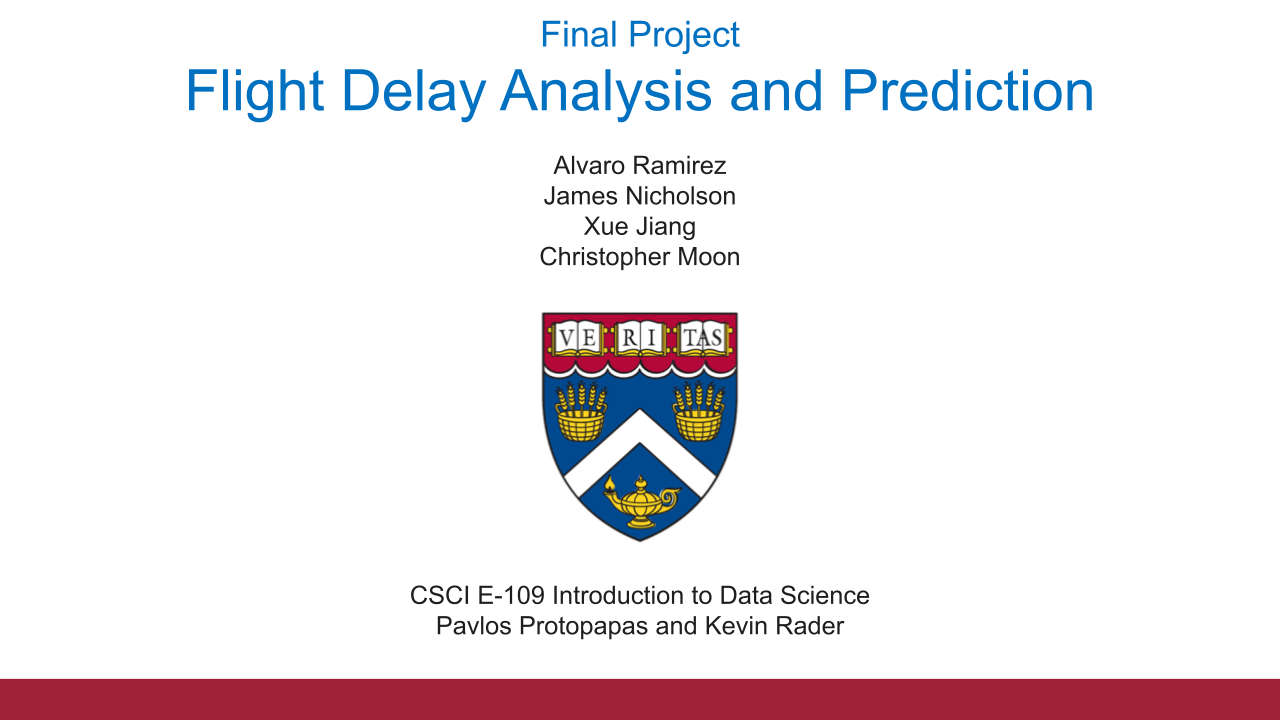 Final Project
Flight Delay Analysis and Prediction

Alvaro Ramirez
James Nicholson
Xue Jiang
Christopher Moon

VE RI TAS

CSCI E-109 Introduction to Data Science
Pavlos Protopapas and Kevin Rader